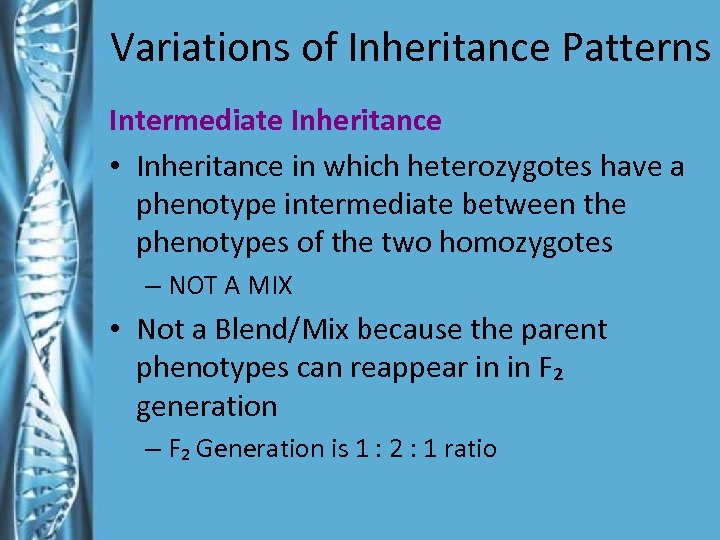 Variations of Inheritance Patterns

Intermediate Inheritance

• Inheritance in which heterozygotes have a phenotype intermediate between the phenotypes of the two homozygotes

– NOT A MIX

• Not a Blend/Mix because the parent phenotypes can reappear in in $F_2$ generation

– $F_2$ Generation is 1 : 2 : 1 ratio